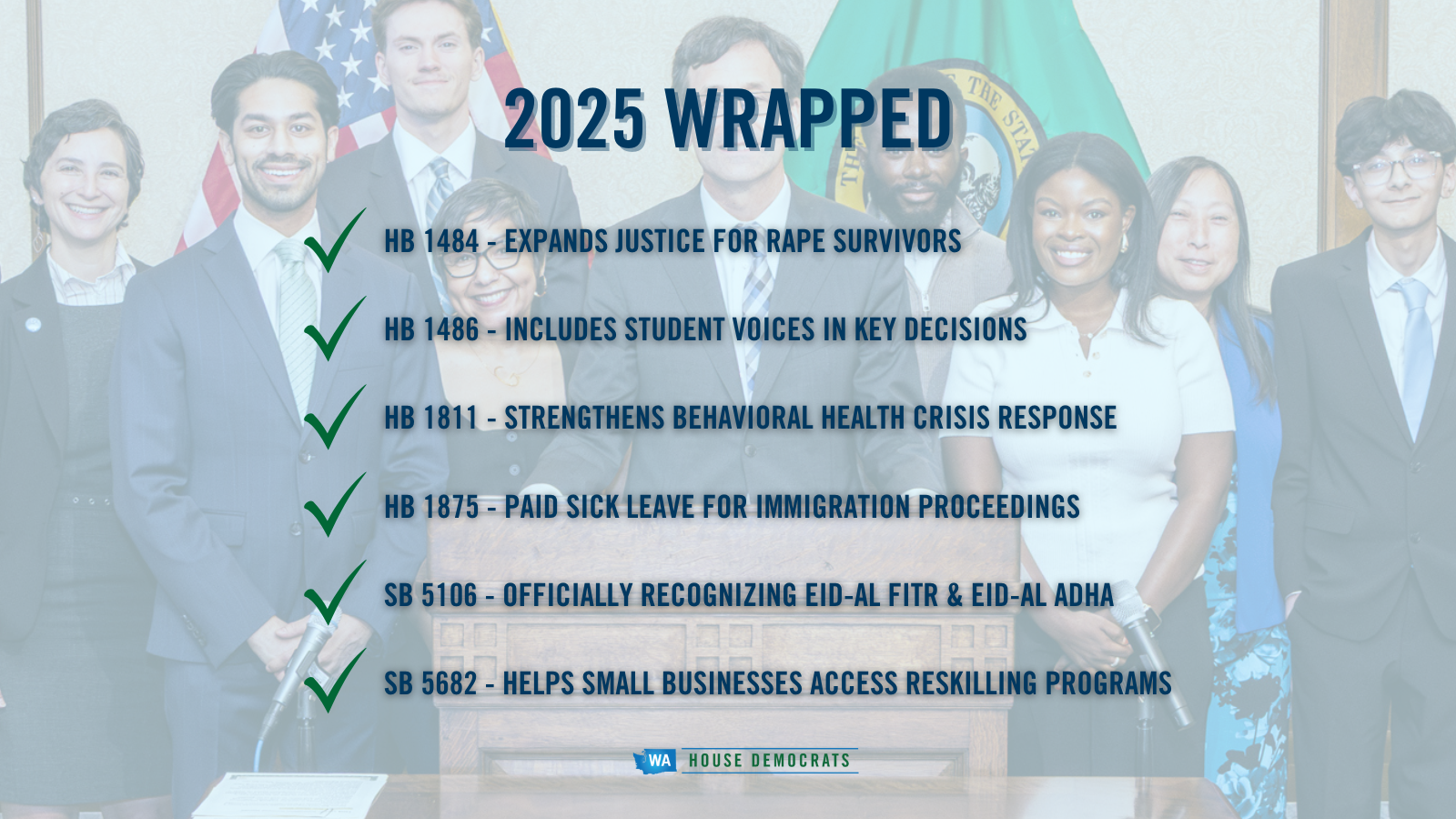 2025 WRAPPED

HB 1484 - EXPANDS JUSTICE FOR RAPE SURVIVORS

HB 1486 - INCLUDES STUDENT VOICES IN KEY DECISIONS

HB 1811 - STRENGTHENS BEHAVIORAL HEALTH CRISIS RESPONSE

HB 1875 - PAID SICK LEAVE FOR IMMIGRATION PROCEEDINGS

SB 5106 - OFFICIALLY RECOGNIZING EID-AL FITR & EID-AL ADHA

SB 5682 - HELPS SMALL BUSINESSES ACCESS RESKILLING PROGRAMS

WA HOUSE DEMOCRATS